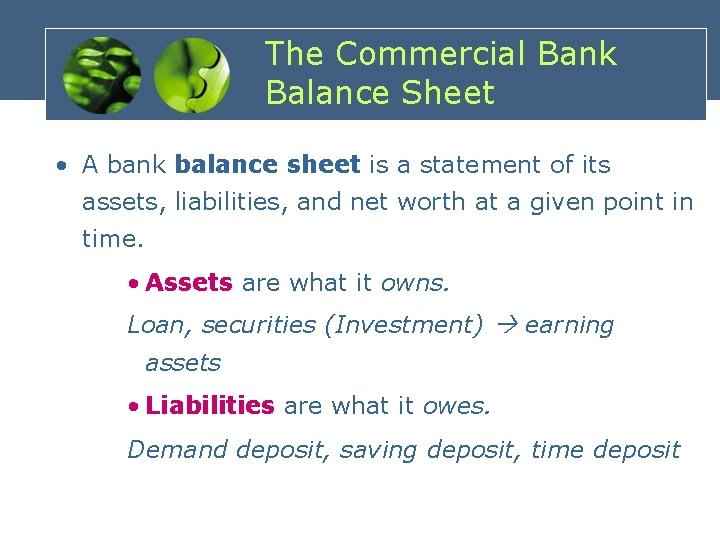 The Commercial Bank Balance Sheet

• A bank balance sheet is a statement of its assets, liabilities, and net worth at a given point in time.

• Assets are what it owns.

Loan, securities (Investment) → earning assets

• Liabilities are what it owes.

Demand deposit, saving deposit, time deposit